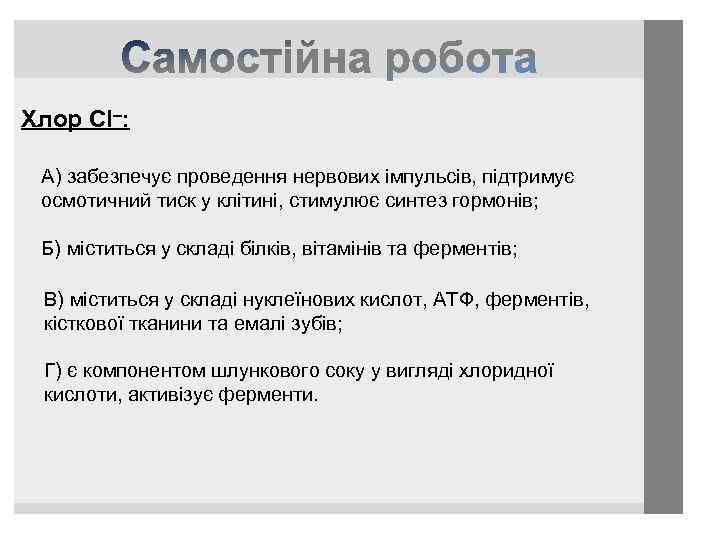 Самостійна робота

Хлор $Cl^-$:

А) забезпечує проведення нервових імпульсів, підтримує осмотичний тиск у клітині, стимулює синтез гормонів;

Б) міститься у складі білків, вітамінів та ферментів;

В) міститься у складі нуклеїнових кислот, АТФ, ферментів, кісткової тканини та емалі зубів;

Г) є компонентом шлункового соку у вигляді хлоридної кислоти, активізує ферменти.